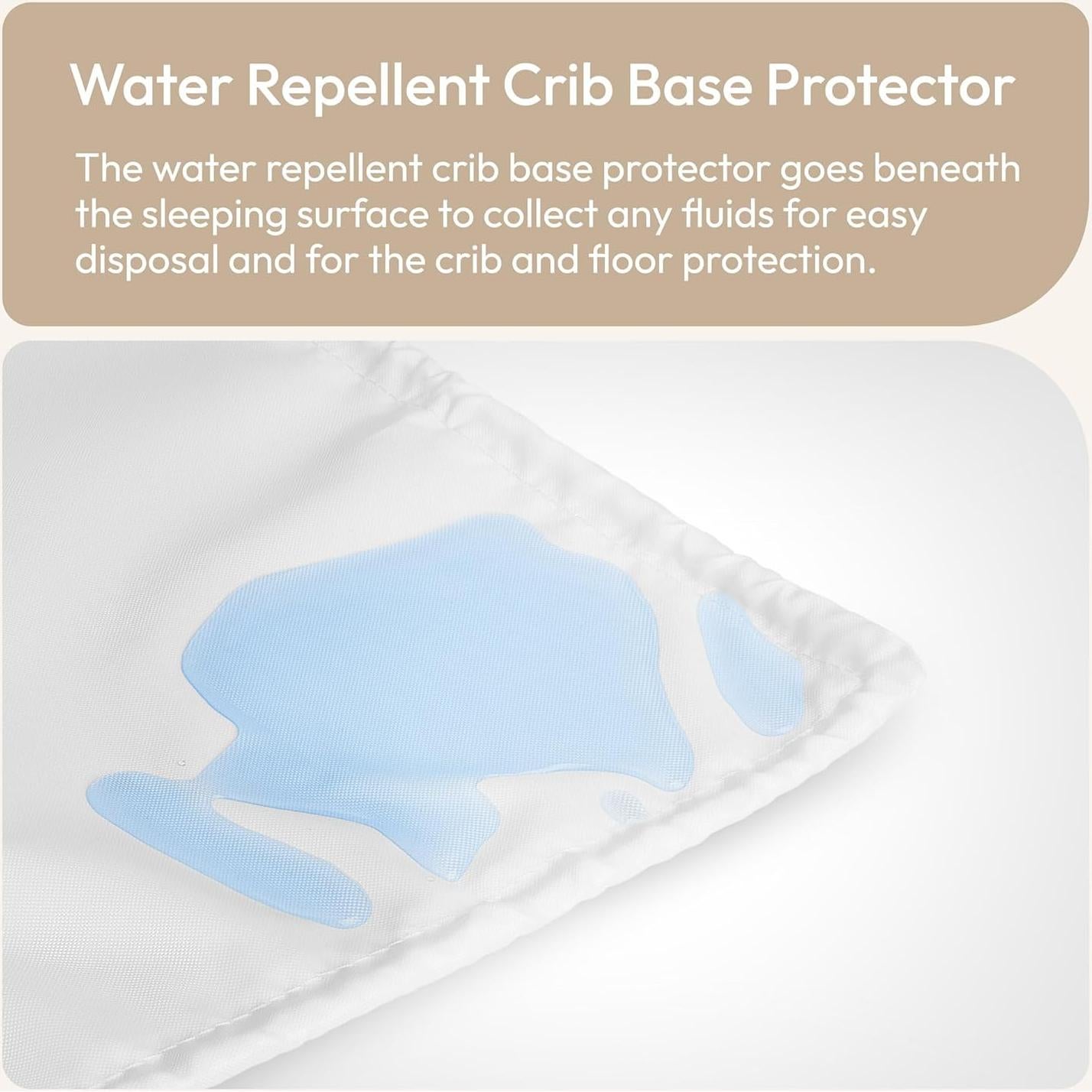 Water Repellent Crib Base Protector

The water repellent crib base protector goes beneath the sleeping surface to collect any fluids for easy disposal and for the crib and floor protection.